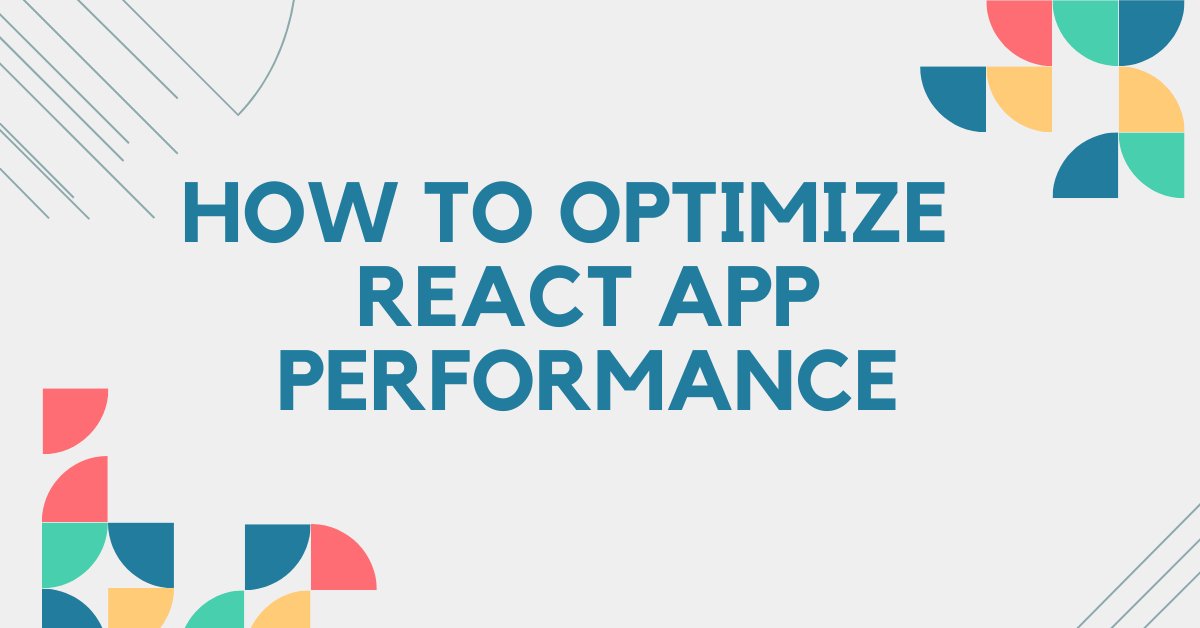 HOW TO OPTIMIZE REACT APP PERFORMANCE